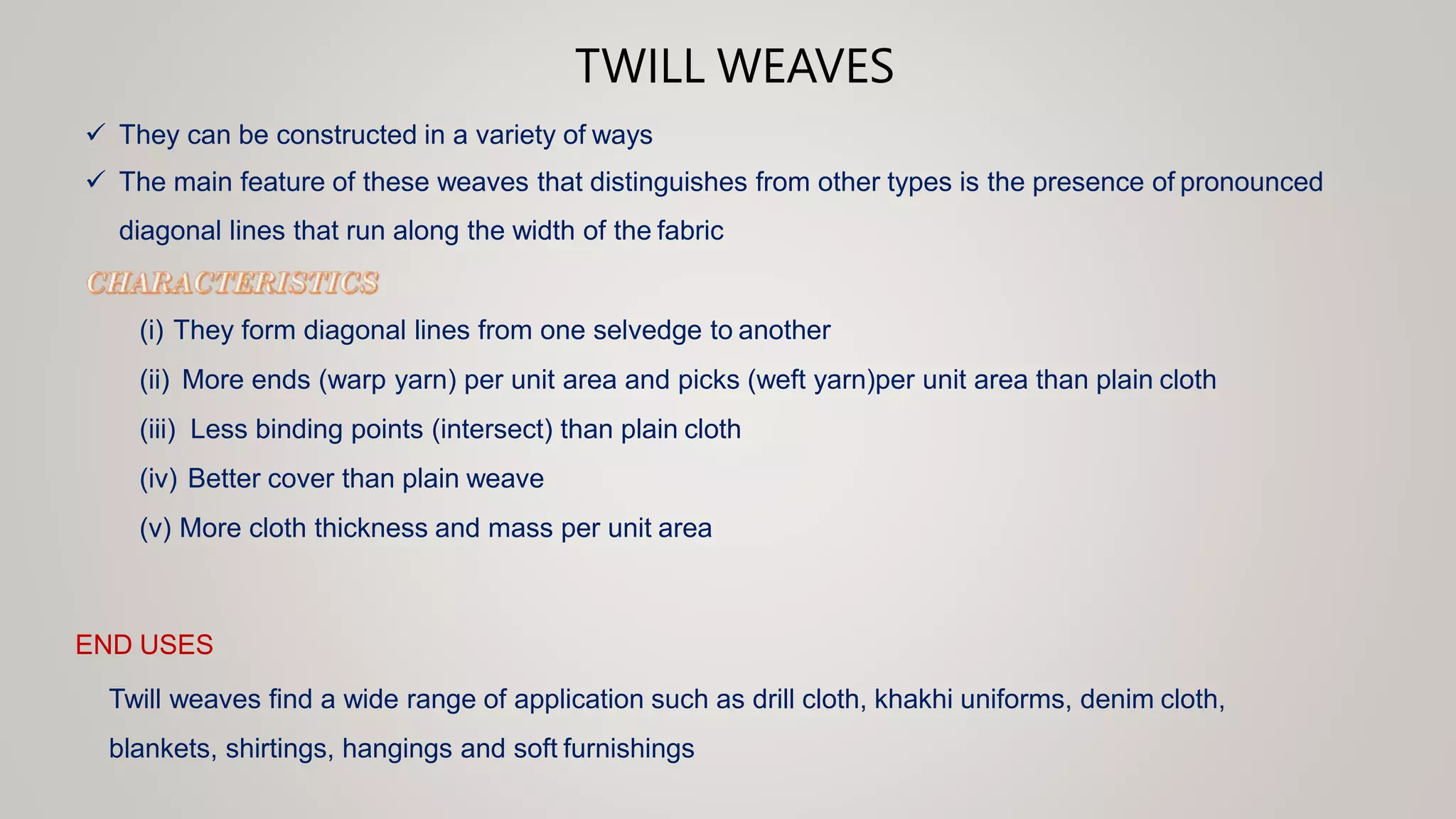 TWILL WEAVES

✓ They can be constructed in a variety of ways

✓ The main feature of these weaves that distinguishes from other types is the presence of pronounced diagonal lines that run along the width of the fabric

CHARACTERISTICS

(i) They form diagonal lines from one selvedge to another

(ii) More ends (warp yarn) per unit area and picks (weft yarn)per unit area than plain cloth

(iii) Less binding points (intersect) than plain cloth

(iv) Better cover than plain weave

(v) More cloth thickness and mass per unit area

END USES

Twill weaves find a wide range of application such as drill cloth, khakhi uniforms, denim cloth, blankets, shirtings, hangings and soft furnishings